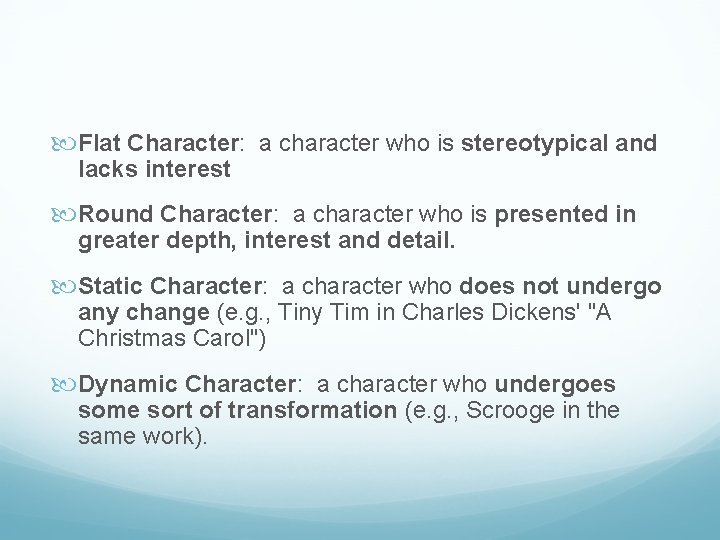 Flat Character: a character who is stereotypical and lacks interest

Round Character: a character who is presented in greater depth, interest and detail.

Static Character: a character who does not undergo any change (e.g., Tiny Tim in Charles Dickens' "A Christmas Carol")

Dynamic Character: a character who undergoes some sort of transformation (e.g., Scrooge in the same work).